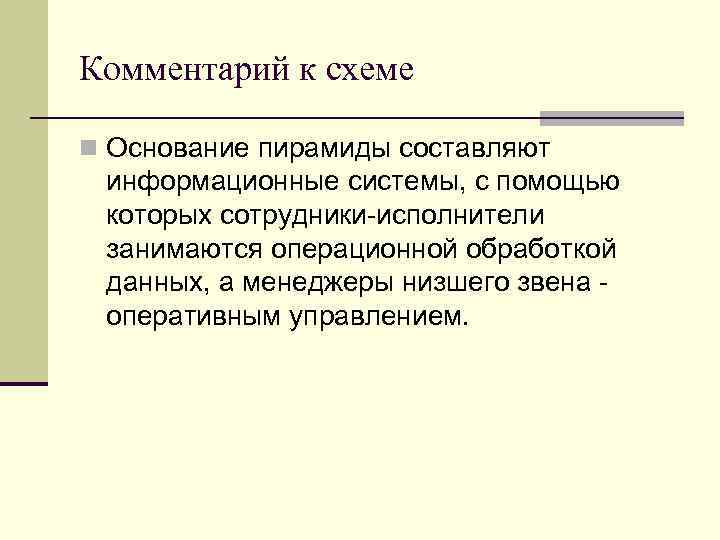 Комментарий к схеме

Основание пирамиды составляют информационные системы, с помощью которых сотрудники-исполнители занимаются операционной обработкой данных, а менеджеры низшего звена - оперативным управлением.